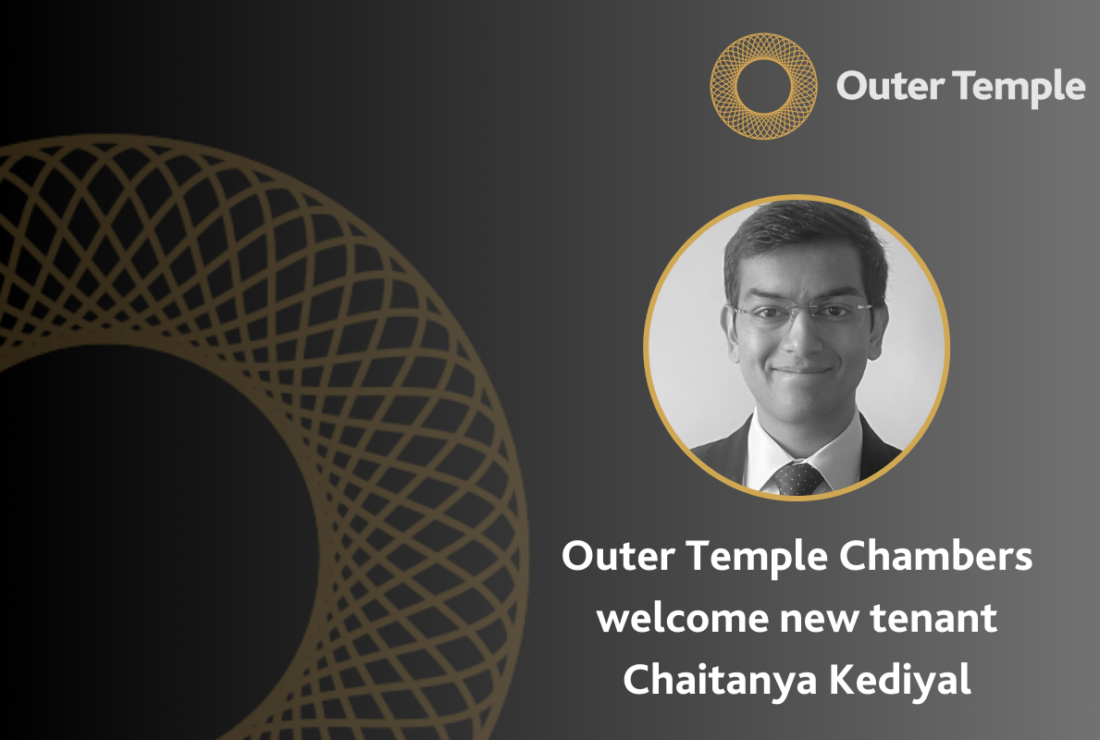 Outer Temple

Outer Temple Chambers welcome new tenant Chaitanya Kediyal